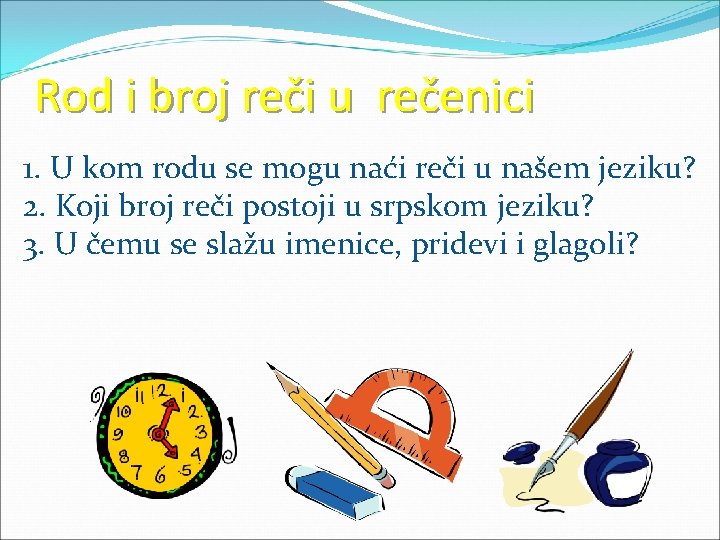 Rod i broj reči u rečenici

1. U kom rodu se mogu naći reči u našem jeziku?
2. Koji broj reči postoji u srpskom jeziku?
3. U čemu se slažu imenice, pridevi i glagoli?

11 12 1 2 3 4 5 6 7 8 9 10